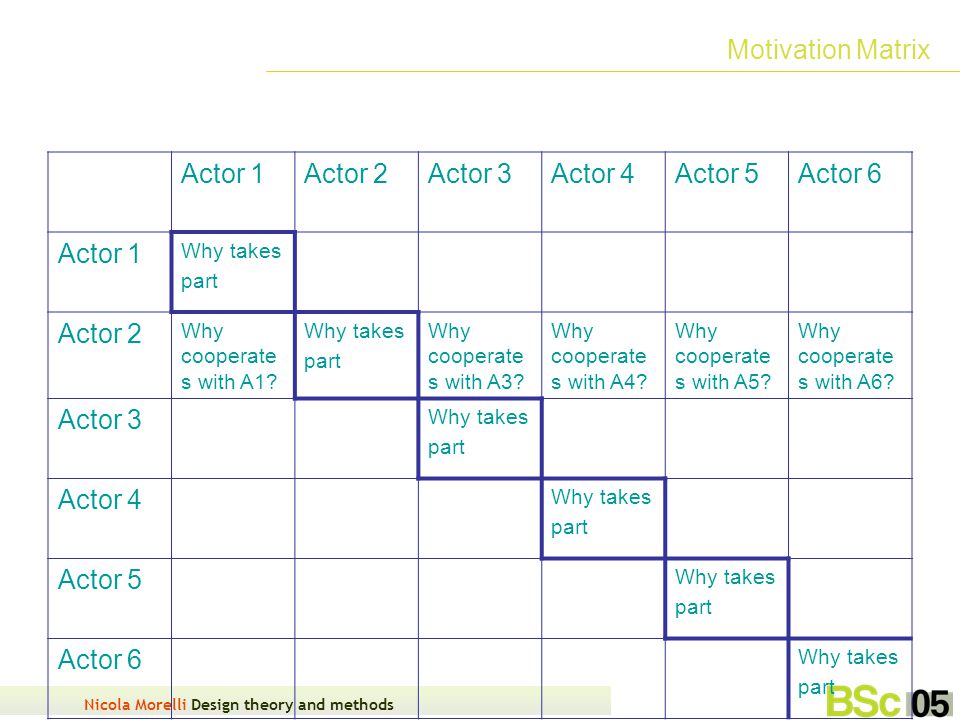 Motivation Matrix

| | Actor 1 | Actor 2 | Actor 3 | Actor 4 | Actor 5 | Actor 6 |
|---|---|---|---|---|---|---|
| Actor 1 | Why takes part | | | | | |
| Actor 2 | Why cooperates with A1? | Why takes part | Why cooperates with A3? | Why cooperates with A4? | Why cooperates with A5? | Why cooperates with A6? |
| Actor 3 | | | Why takes part | | | |
| Actor 4 | | | | Why takes part | | |
| Actor 5 | | | | | Why takes part | |
| Actor 6 | | | | | | Why takes part |

Nicola Morelli Design theory and methods

BSc 05